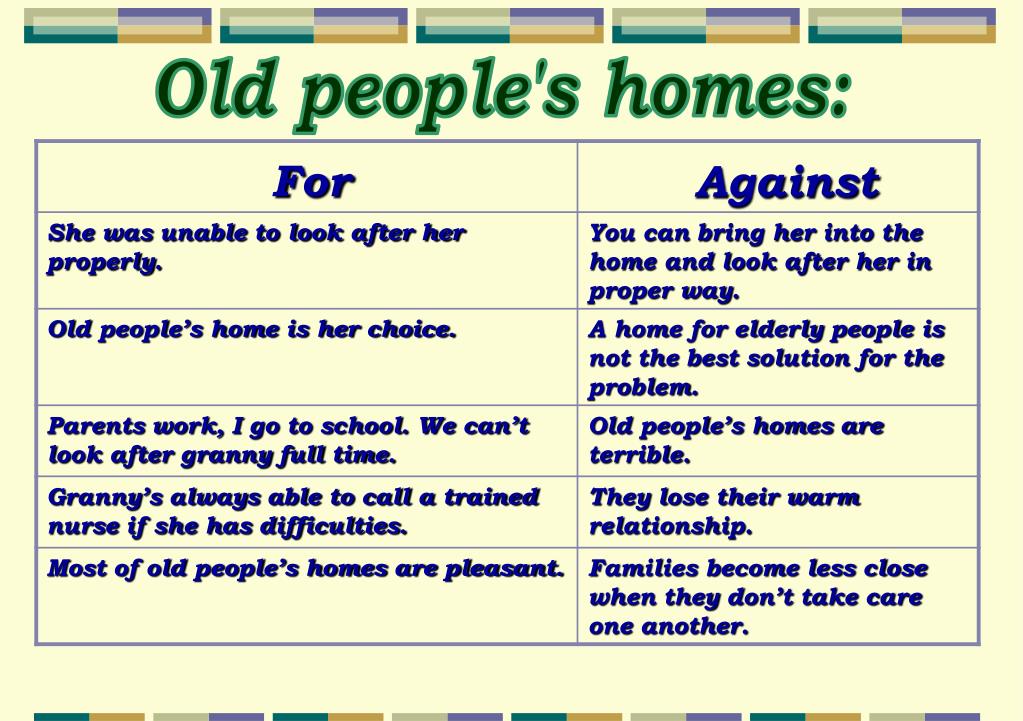 Old people's homes:

| For | Against |
|---|---|
| She was unable to look after her properly. | You can bring her into the home and look after her in proper way. |
| Old people’s home is her choice. | A home for elderly people is not the best solution for the problem. |
| Parents work, I go to school. We can’t look after granny full time. | Old people’s homes are terrible. |
| Granny’s always able to call a trained nurse if she has difficulties. | They lose their warm relationship. |
| Most of old people’s homes are pleasant. | Families become less close when they don’t take care one another. |